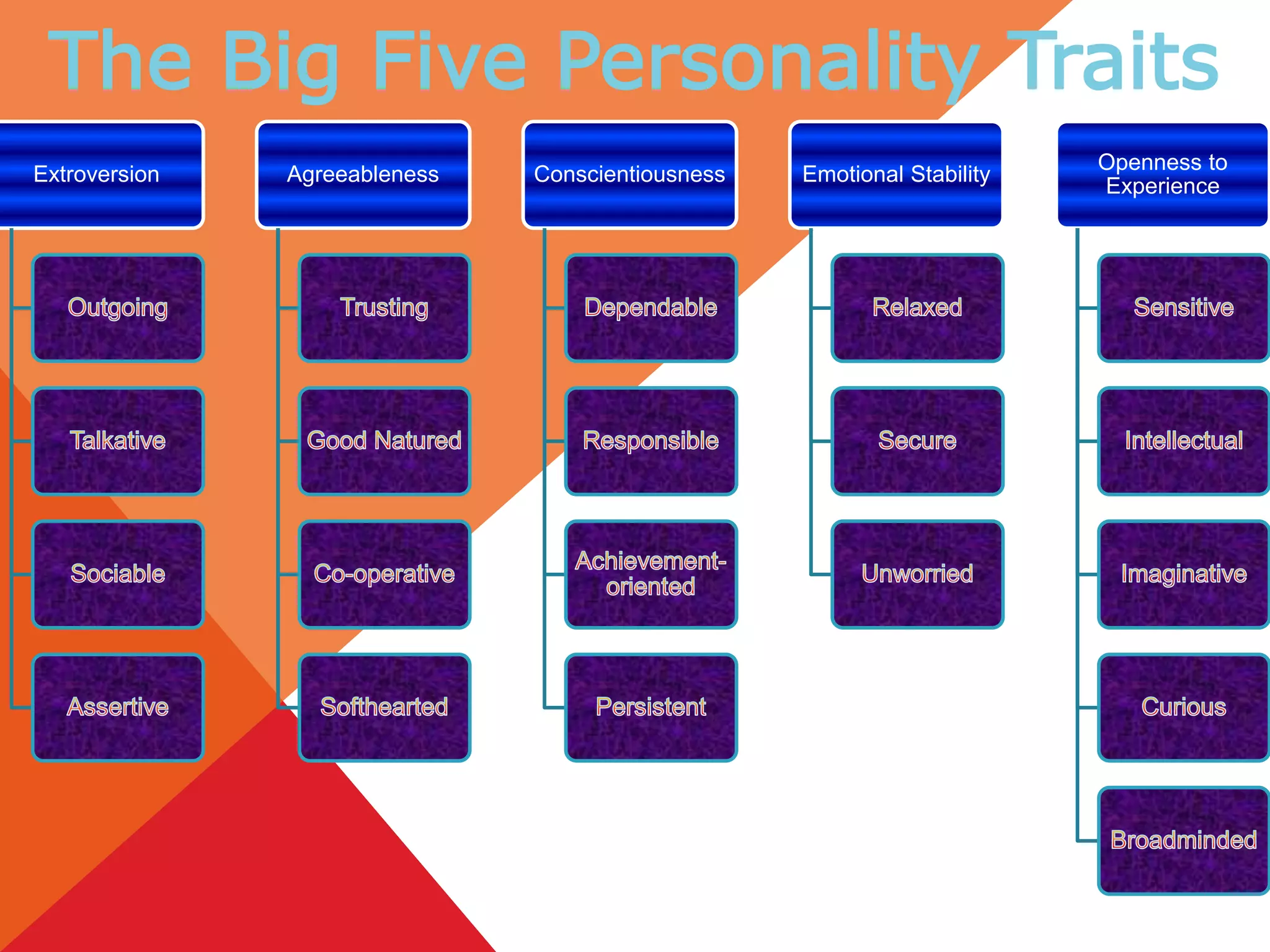 The Big Five Personality Traits

Extroversion

Outgoing

Talkative

Sociable

Assertive

Agreeableness

Trusting

Good Natured

Co-operative

Softhearted

Conscientiousness

Dependable

Responsible

Achievement-oriented

Persistent

Emotional Stability

Relaxed

Secure

Unworried

Openness to Experience

Sensitive

Intellectual

Imaginative

Curious

Broadminded